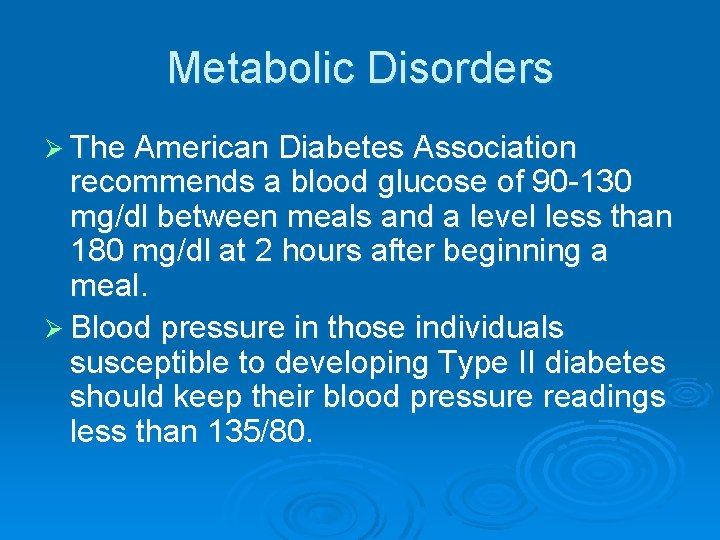 Metabolic Disorders

➢ The American Diabetes Association recommends a blood glucose of 90-130 mg/dl between meals and a level less than 180 mg/dl at 2 hours after beginning a meal.

➢ Blood pressure in those individuals susceptible to developing Type II diabetes should keep their blood pressure readings less than 135/80.